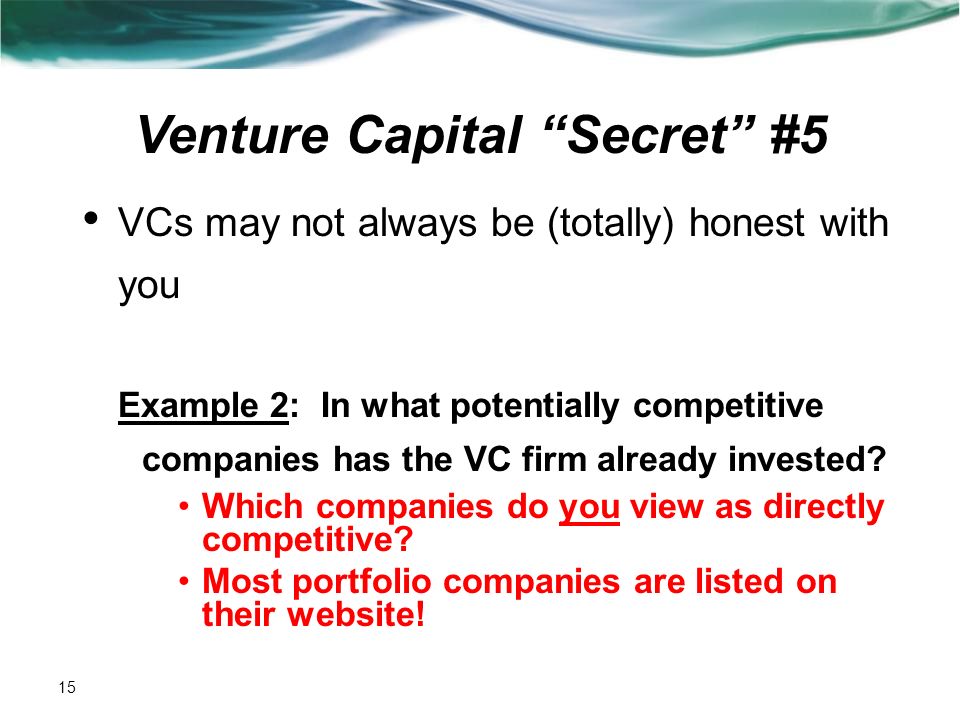 Venture Capital “Secret” #5

• VCs may not always be (totally) honest with you

Example 2: In what potentially competitive companies has the VC firm already invested?

• Which companies do you view as directly competitive?
• Most portfolio companies are listed on their website!

15